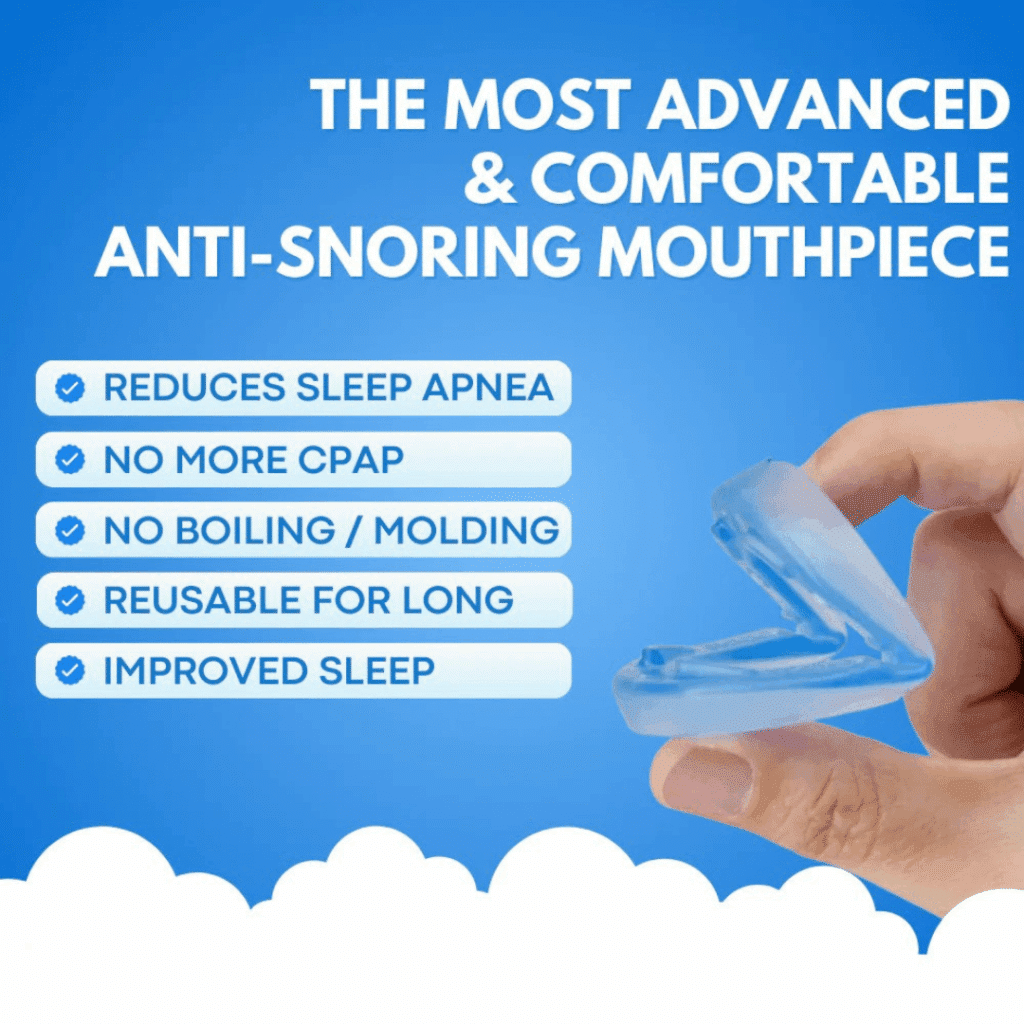 THE MOST ADVANCED & COMFORTABLE ANTI-SNORING MOUTHPIECE

REDUCES SLEEP APNEA

NO MORE CPAP

NO BOILING / MOLDING

REUSABLE FOR LONG

IMPROVED SLEEP